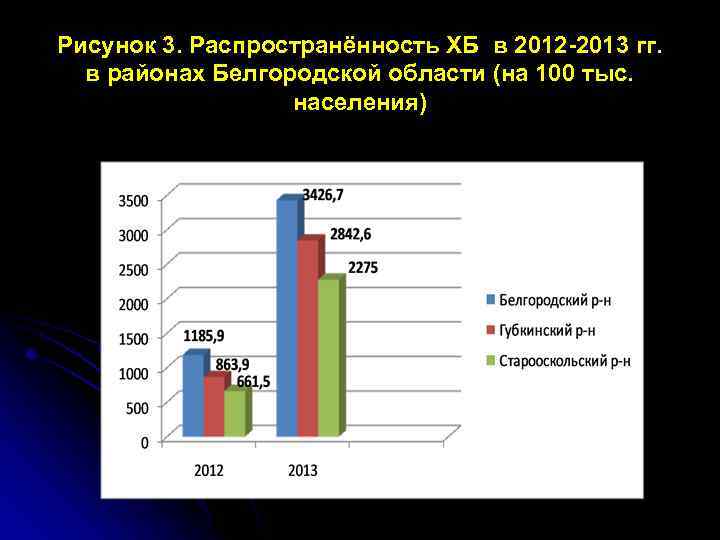 Рисунок 3. Распространённость ХБ в 2012-2013 гг. в районах Белгородской области (на 100 тыс. населения)

3500
3000
2500
2000
1500
1000
500
0

1185,9
863,9
661,5
3426,7
2842,6
2275

2012
2013

Белгородский р-н
Губкинский р-н
Старооскольский р-н